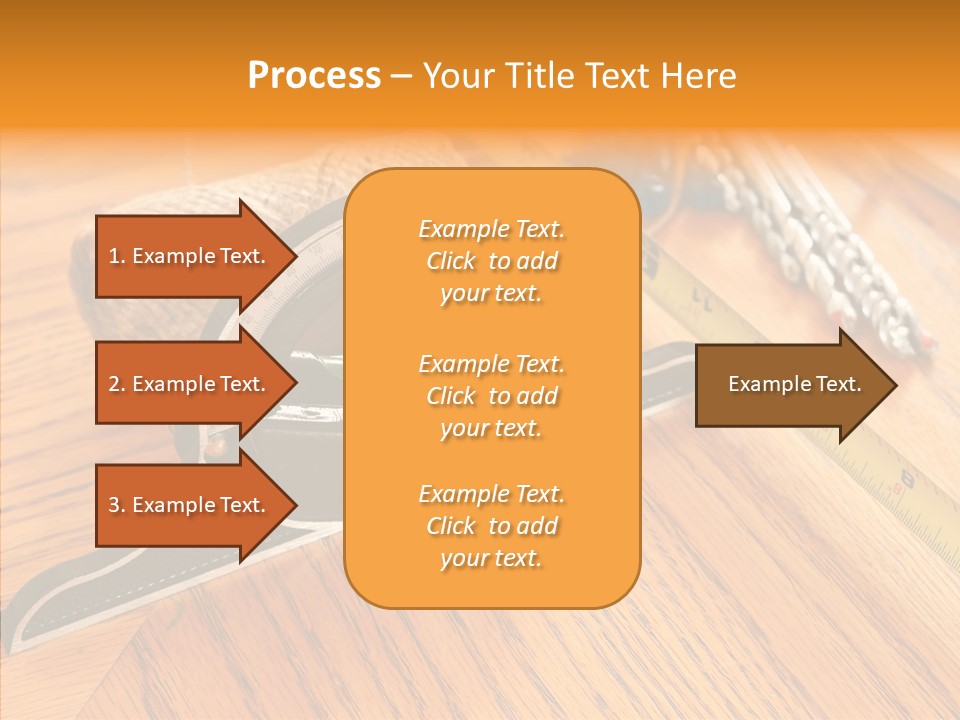 Process – Your Title Text Here

1. Example Text.

2. Example Text.

3. Example Text.

Example Text. Click to add your text.

Example Text. Click to add your text.

Example Text. Click to add your text.

Example Text.